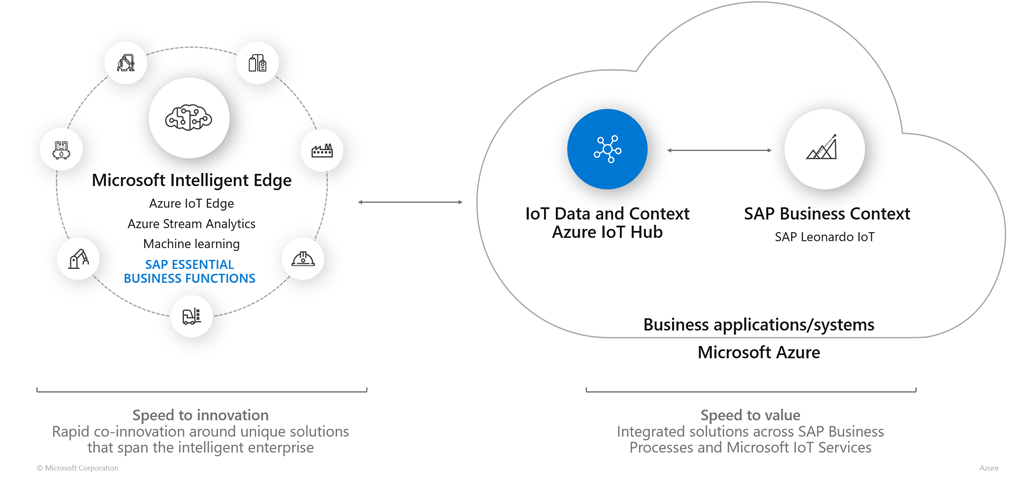 Microsoft Intelligent Edge
Azure IoT Edge
Azure Stream Analytics
Machine learning
SAP ESSENTIAL BUSINESS FUNCTIONS

IoT Data and Context
Azure IoT Hub

SAP Business Context
SAP Leonardo IoT

Business applications/systems

Microsoft Azure

Speed to innovation
Rapid co-innovation around unique solutions that span the intelligent enterprise

Speed to value
Integrated solutions across SAP Business Processes and Microsoft IoT Services

© Microsoft Corporation

Azure